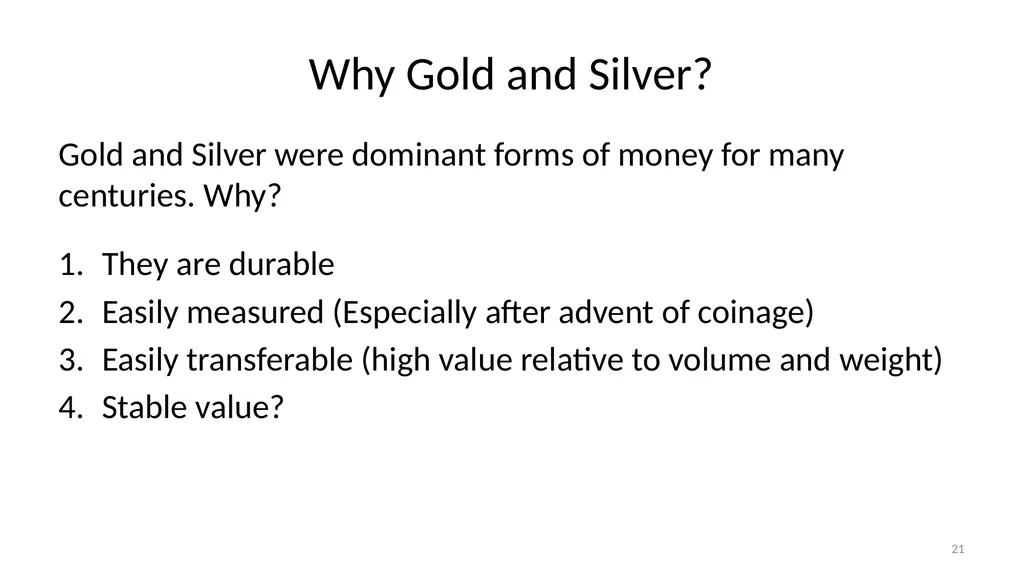 Why Gold and Silver?

Gold and Silver were dominant forms of money for many centuries. Why?

1. They are durable
2. Easily measured (Especially after advent of coinage)
3. Easily transferable (high value relative to volume and weight)
4. Stable value?

21